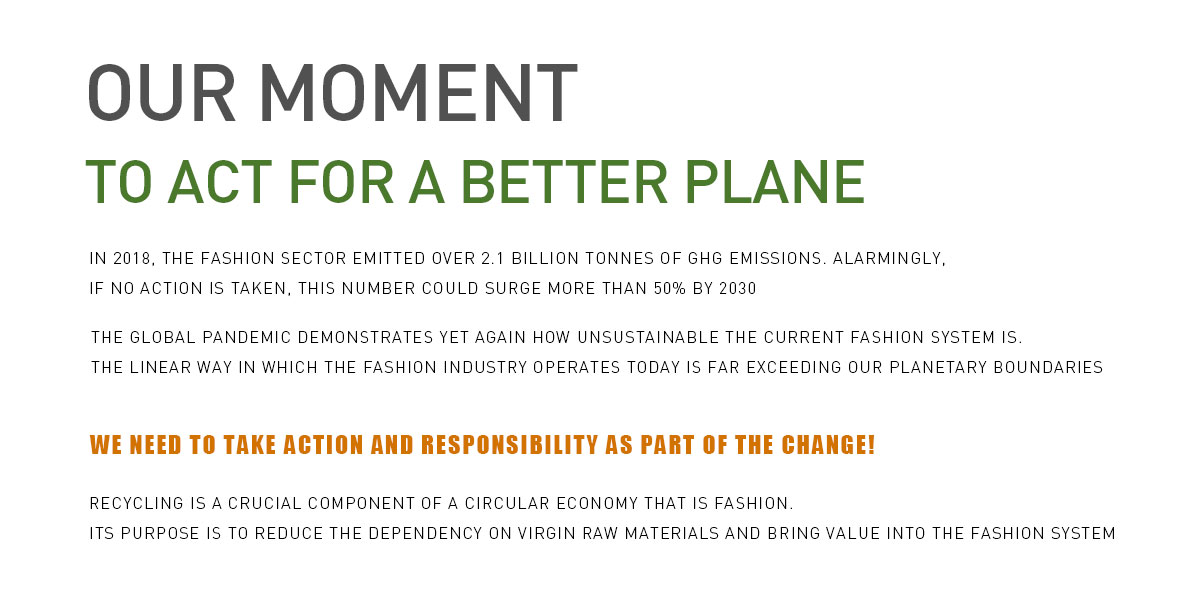 OUR MOMENT
TO ACT FOR A BETTER PLANE

IN 2018, THE FASHION SECTOR EMITTED OVER 2.1 BILLION TONNES OF GHG EMISSIONS. ALARMINGLY, IF NO ACTION IS TAKEN, THIS NUMBER COULD SURGE MORE THAN 50% BY 2030

THE GLOBAL PANDEMIC DEMONSTRATES YET AGAIN HOW UNSUSTAINABLE THE CURRENT FASHION SYSTEM IS. THE LINEAR WAY IN WHICH THE FASHION INDUSTRY OPERATES TODAY IS FAR EXCEEDING OUR PLANETARY BOUNDARIES

WE NEED TO TAKE ACTION AND RESPONSIBILITY AS PART OF THE CHANGE!

RECYCLING IS A CRUCIAL COMPONENT OF A CIRCULAR ECONOMY THAT IS FASHION. ITS PURPOSE IS TO REDUCE THE DEPENDENCY ON VIRGIN RAW MATERIALS AND BRING VALUE INTO THE FASHION SYSTEM